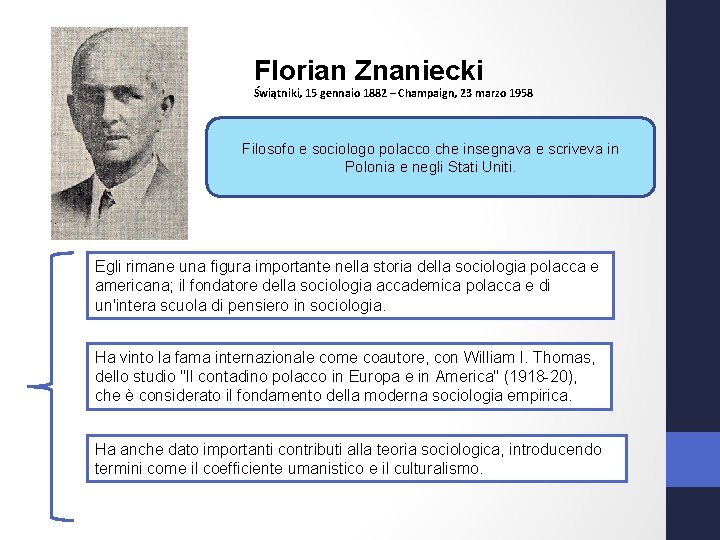 Florian Znaniecki

Świątniki, 15 gennaio 1882 – Champaign, 23 marzo 1958

Filosofo e sociologo polacco che insegnava e scriveva in Polonia e negli Stati Uniti.

Egli rimane una figura importante nella storia della sociologia polacca e americana; il fondatore della sociologia accademica polacca e di un'intera scuola di pensiero in sociologia.

Ha vinto la fama internazionale come coautore, con William I. Thomas, dello studio "Il contadino polacco in Europa e in America" (1918-20), che è considerato il fondamento della moderna sociologia empirica.

Ha anche dato importanti contributi alla teoria sociologica, introducendo termini come il coefficiente umanistico e il culturalismo.